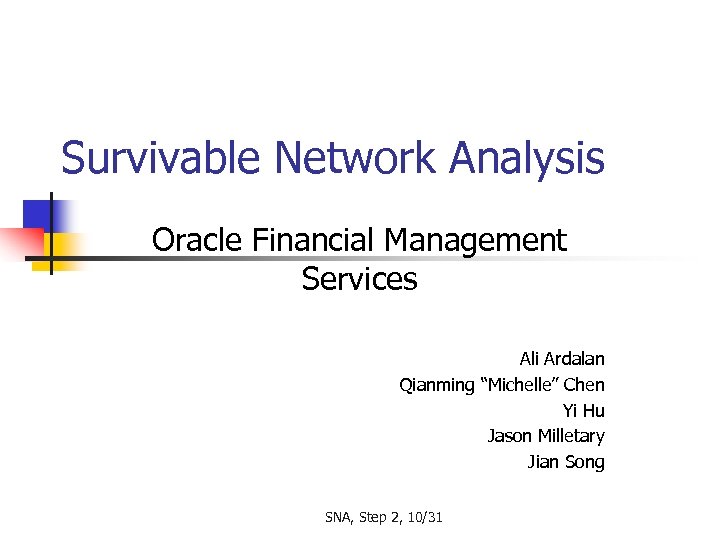 Survivable Network Analysis

Oracle Financial Management Services

Ali Ardalan
Qianming “Michelle” Chen
Yi Hu
Jason Milletary
Jian Song

SNA, Step 2, 10/31